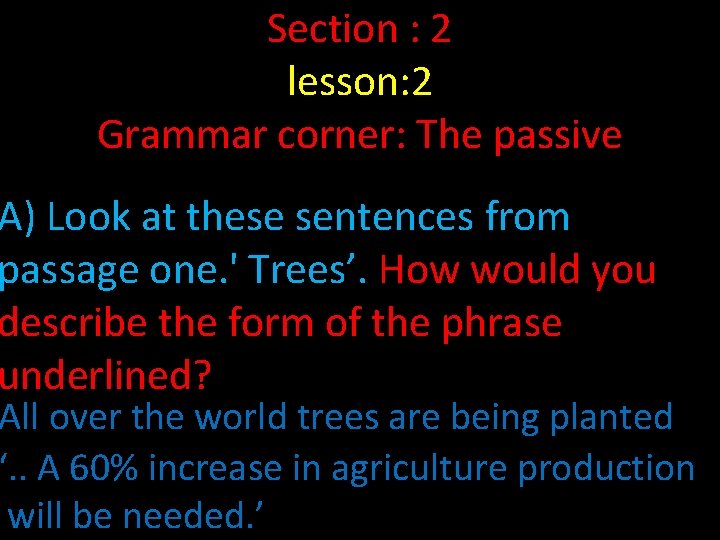 Section : 2
lesson:2
Grammar corner: The passive

A) Look at these sentences from passage one.' Trees’. How would you describe the form of the phrase underlined?
All over the world trees are being planted
‘.. A 60% increase in agriculture production will be needed.’